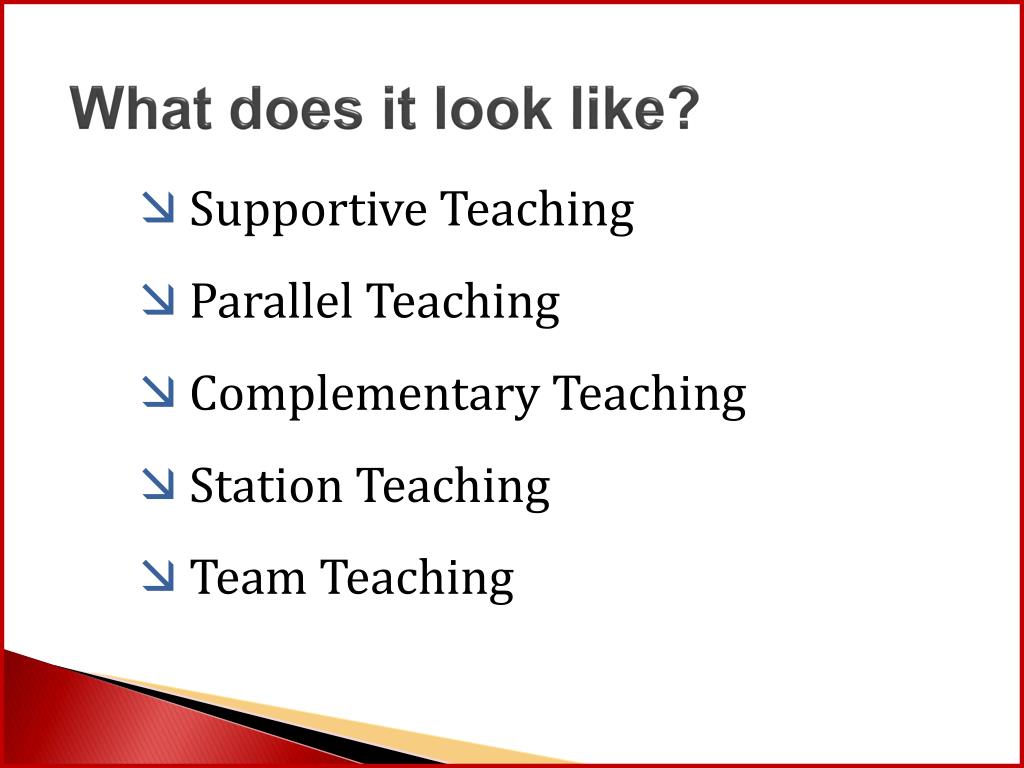 What does it look like?

Supportive Teaching

Parallel Teaching

Complementary Teaching

Station Teaching

Team Teaching